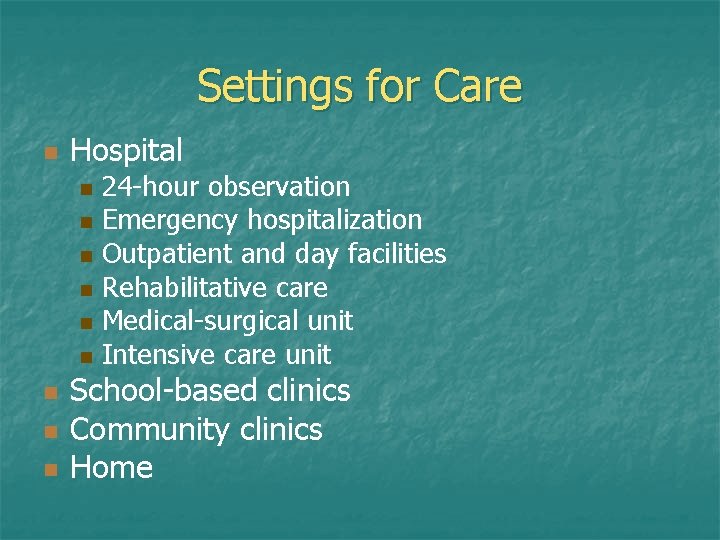 Settings for Care

• Hospital
• 24-hour observation
• Emergency hospitalization
• Outpatient and day facilities
• Rehabilitative care
• Medical-surgical unit
• Intensive care unit
• School-based clinics
• Community clinics
• Home